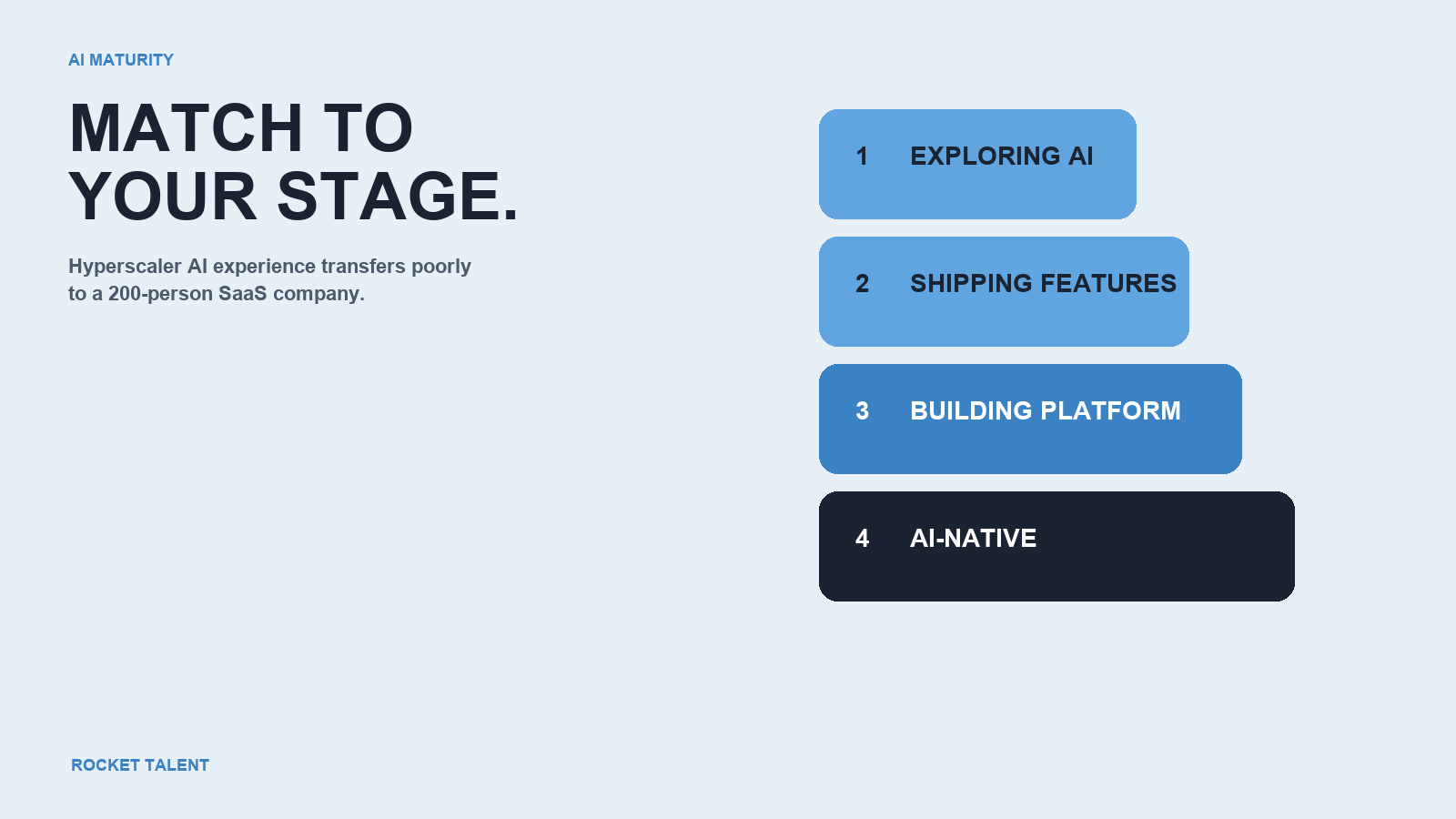 AI MATURITY

MATCH TO YOUR STAGE.

Hyperscaler AI experience transfers poorly to a 200-person SaaS company.

1 EXPLORING AI

2 SHIPPING FEATURES

3 BUILDING PLATFORM

4 AI-NATIVE

ROCKET TALENT